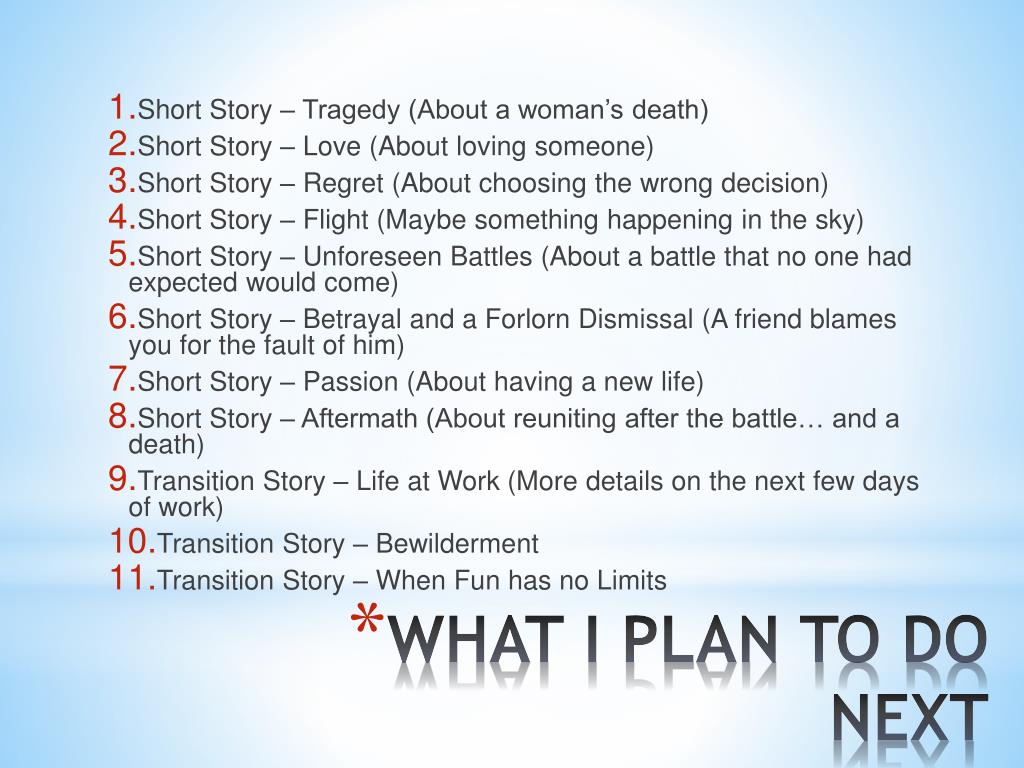 1. Short Story – Tragedy (About a woman's death)
2. Short Story – Love (About loving someone)
3. Short Story – Regret (About choosing the wrong decision)
4. Short Story – Flight (Maybe something happening in the sky)
5. Short Story – Unforeseen Battles (About a battle that no one had expected would come)
6. Short Story – Betrayal and a Forlorn Dismissal (A friend blames you for the fault of him)
7. Short Story – Passion (About having a new life)
8. Short Story – Aftermath (About reuniting after the battle… and a death)
9. Transition Story – Life at Work (More details on the next few days of work)
10. Transition Story – Bewilderment
11. Transition Story – When Fun has no Limits

*WHAT I PLAN TO DO NEXT